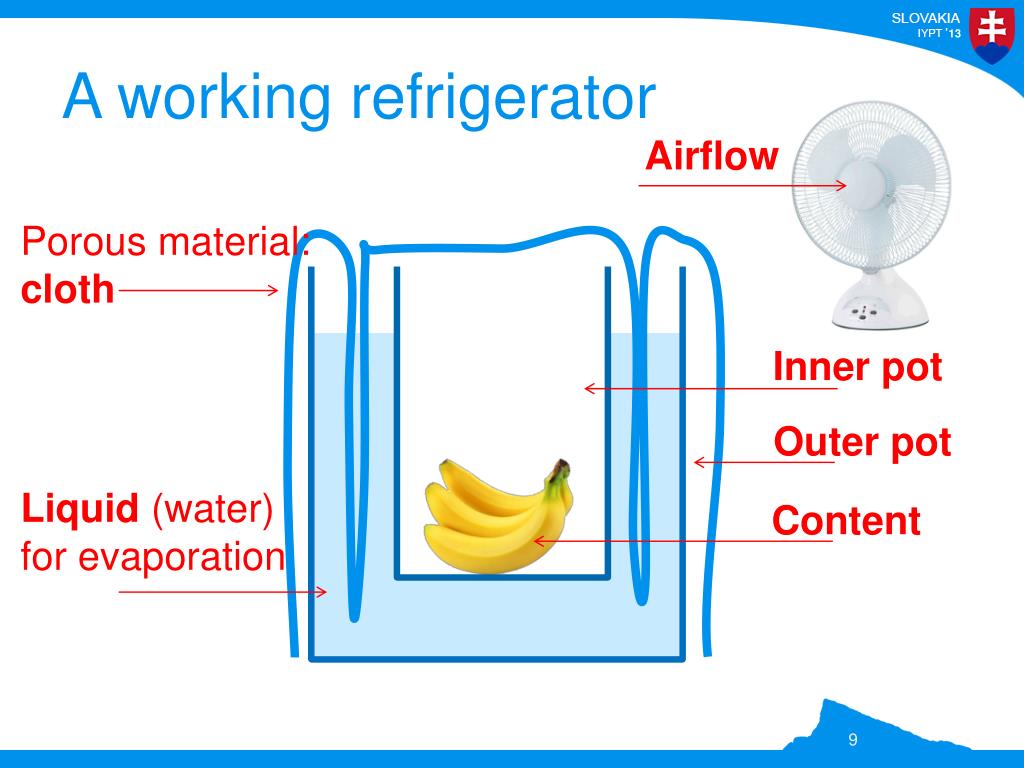 SLOVAKIA
IYPT '13

A working refrigerator

Airflow

Porous material: cloth

Inner pot

Outer pot

Liquid (water) for evaporation

Content

9